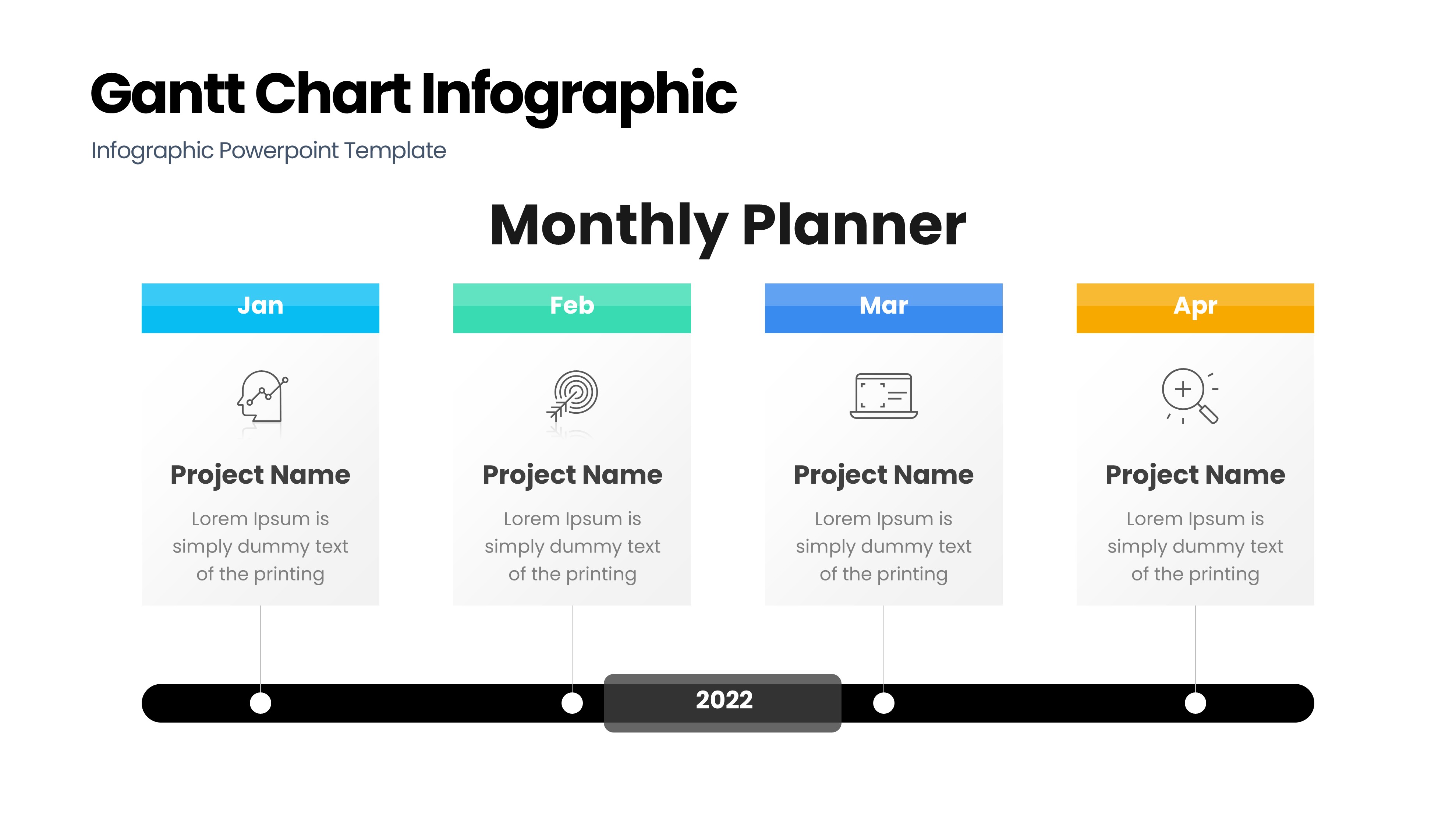 Gantt Chart Infographic
Infographic Powerpoint Template

Monthly Planner

Jan

Project Name

Lorem Ipsum is simply dummy text of the printing

Feb

Project Name

Lorem Ipsum is simply dummy text of the printing

Mar

Project Name

Lorem Ipsum is simply dummy text of the printing

Apr

Project Name

Lorem Ipsum is simply dummy text of the printing

2022